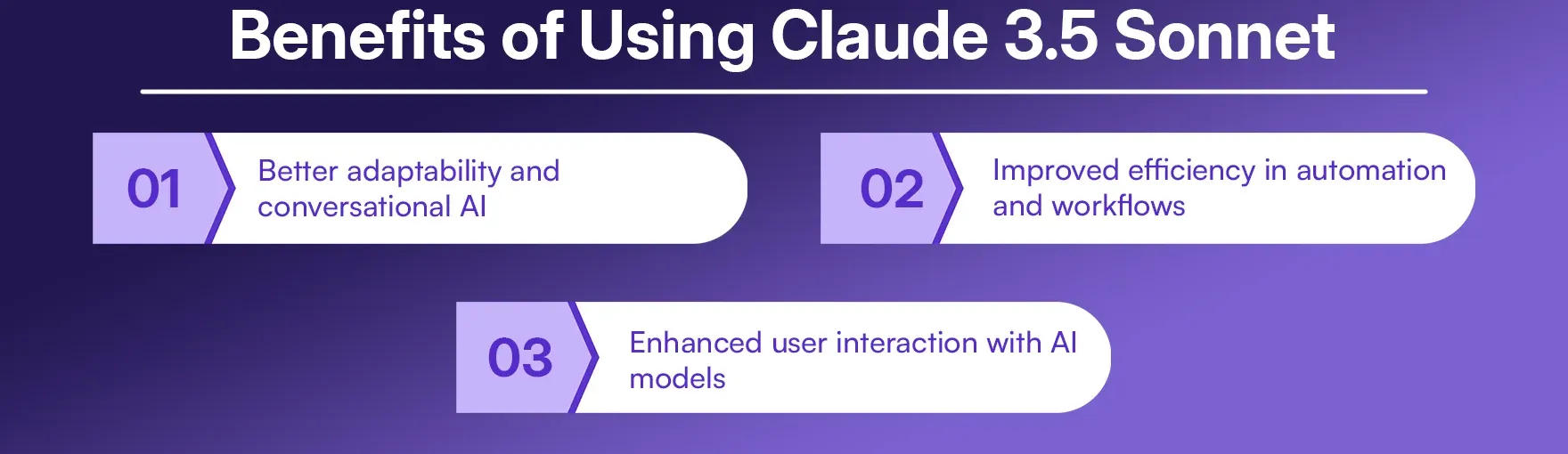 Benefits of Using Claude 3.5 Sonnet

01 Better adaptability and conversational AI

02 Improved efficiency in automation and workflows

03 Enhanced user interaction with AI models